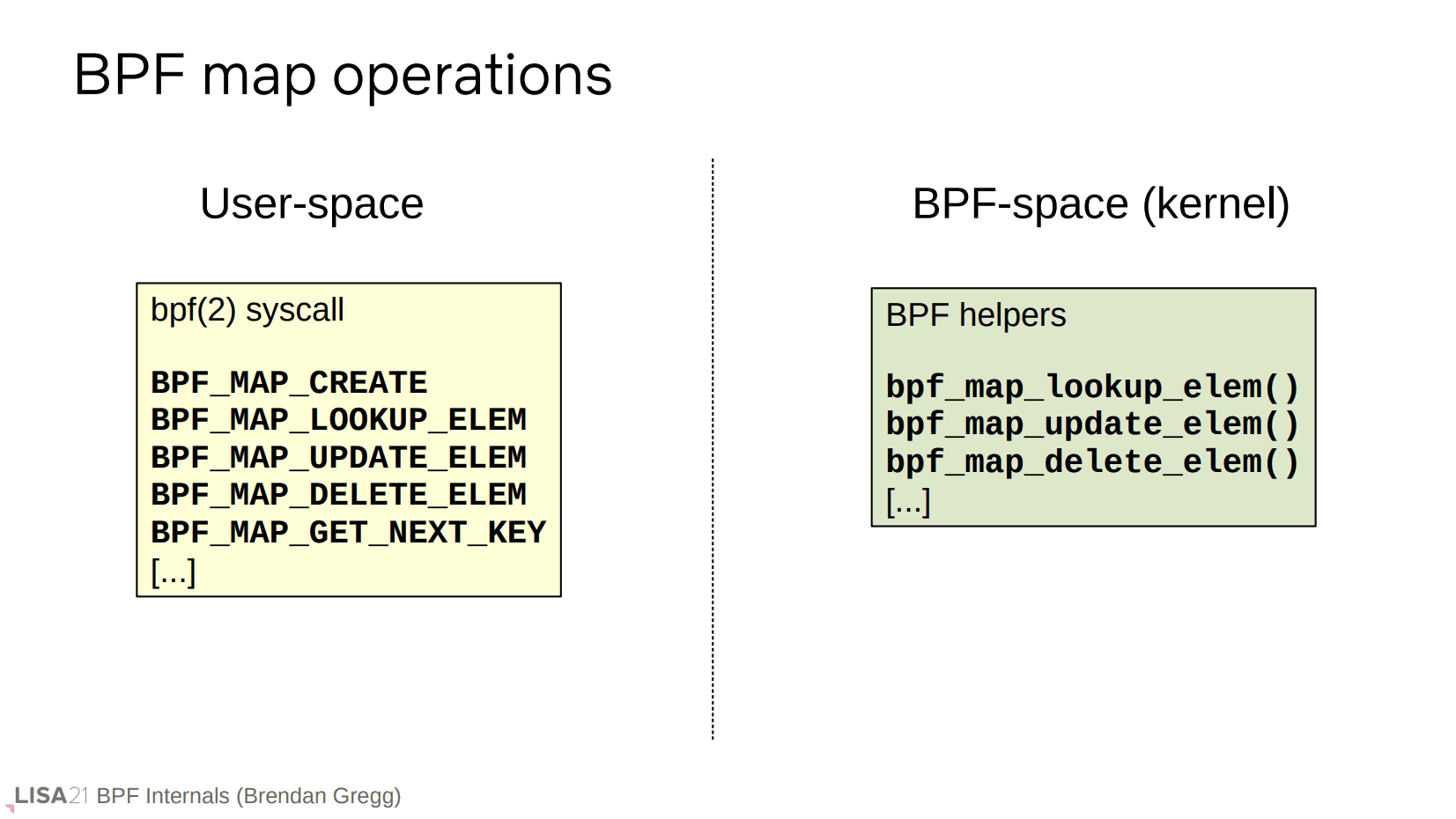 BPF map operations

User-space

bpf(2) syscall

BPF_MAP_CREATE
BPF_MAP_LOOKUP_ELEM
BPF_MAP_UPDATE_ELEM
BPF_MAP_DELETE_ELEM
BPF_MAP_GET_NEXT_KEY
[...]

BPF-space (kernel)

BPF helpers

bpf_map_lookup_elem()
bpf_map_update_elem()
bpf_map_delete_elem()
[...]

LISA21 BPF Internals (Brendan Gregg)